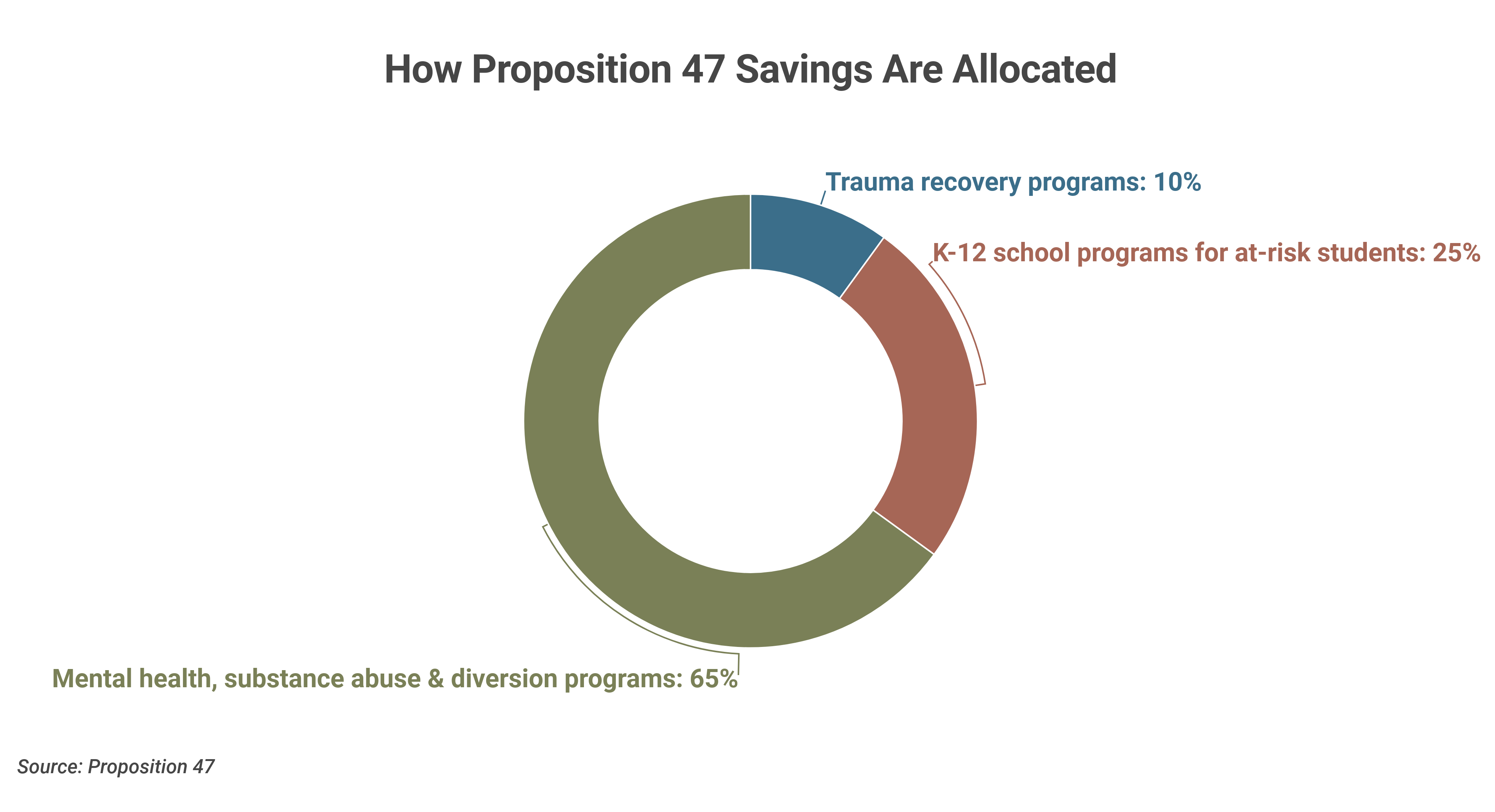 How Proposition 47 Savings Are Allocated

Trauma recovery programs: 10%

K-12 school programs for at-risk students: 25%

Mental health, substance abuse & diversion programs: 65%

Source: Proposition 47